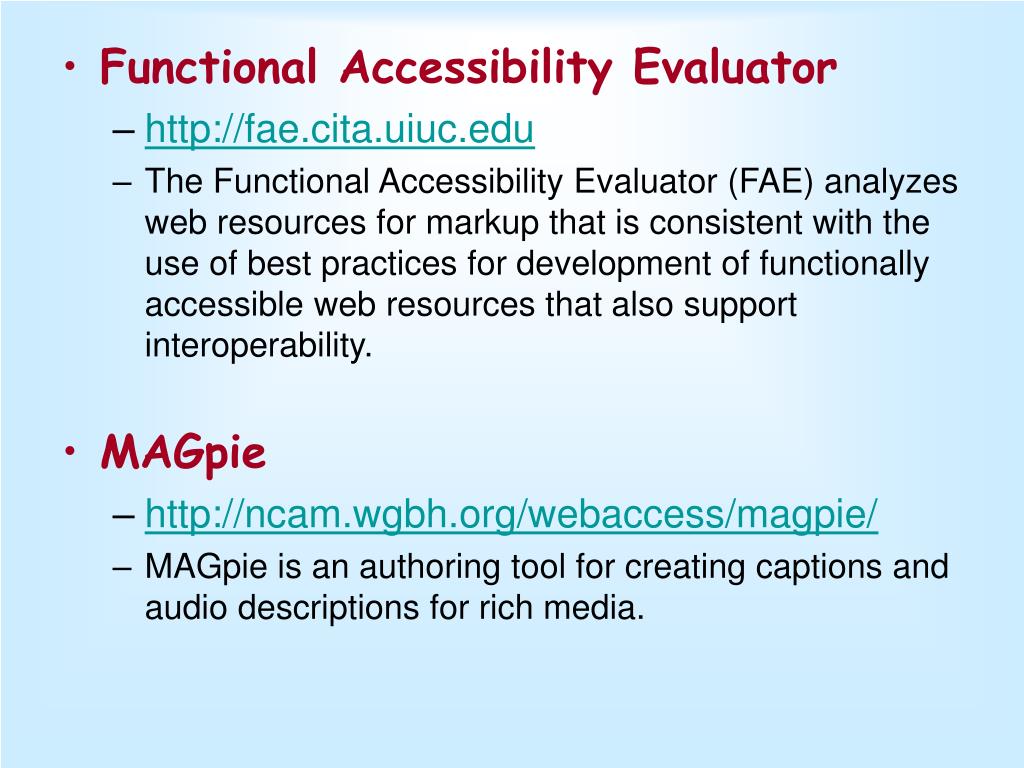 • Functional Accessibility Evaluator
– http://fae.cita.uiuc.edu
– The Functional Accessibility Evaluator (FAE) analyzes web resources for markup that is consistent with the use of best practices for development of functionally accessible web resources that also support interoperability.

• MAGpie
– http://ncam.wgbh.org/webaccess/magpie/
– MAGpie is an authoring tool for creating captions and audio descriptions for rich media.